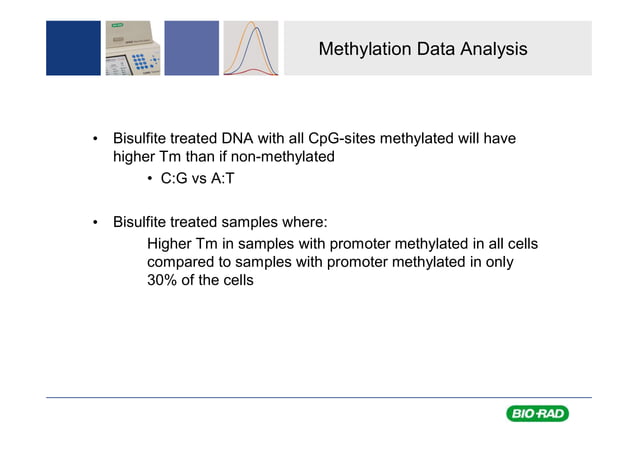 Methylation Data Analysis

• Bisulfite treated DNA with all CpG-sites methylated will have higher Tm than if non-methylated
  • C:G vs A:T

• Bisulfite treated samples where:
  Higher Tm in samples with promoter methylated in all cells compared to samples with promoter methylated in only 30% of the cells

BIO-RAD